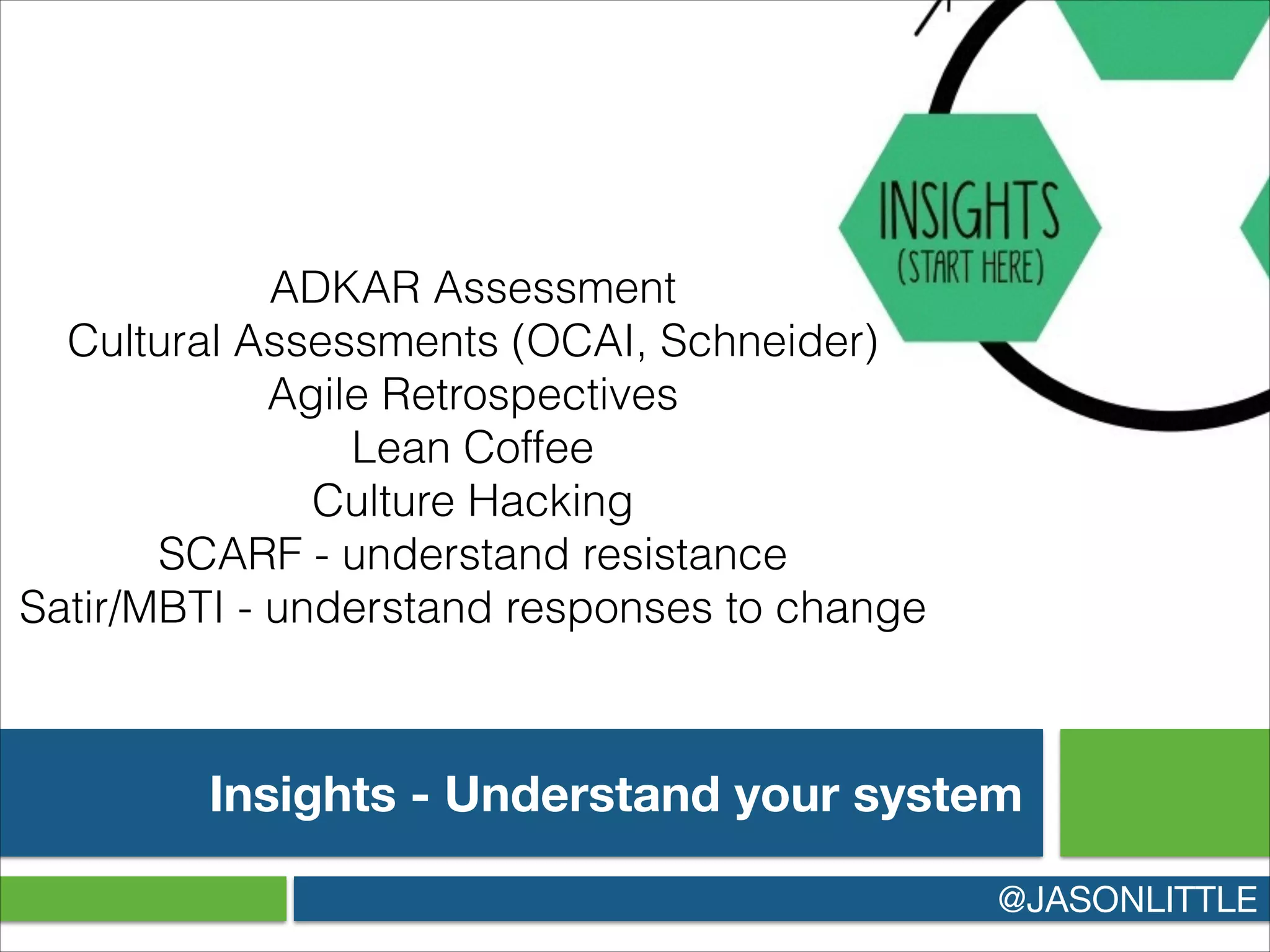 INSIGHTS
(START HERE)

ADKAR Assessment
Cultural Assessments (OCAI, Schneider)
Agile Retrospectives
Lean Coffee
Culture Hacking
SCARF - understand resistance
Satir/MBTI - understand responses to change

Insights - Understand your system

@JASONLITTLE